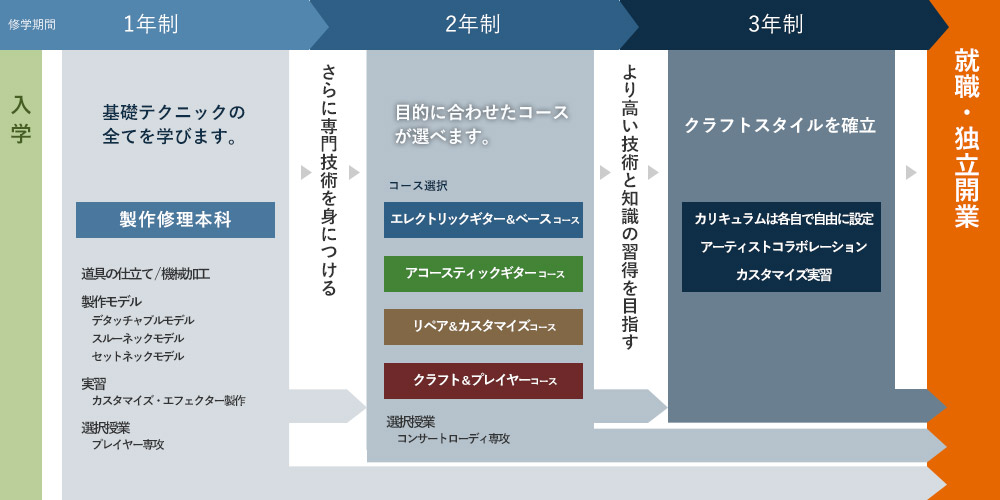 修学期間

1年制

2年制

3年制

入学

基礎テクニックの全てを学びます。

製作修理本科

道具の仕立て／機械加工

製作モデル
デタッチャブルモデル
スルーネックモデル
セットネックモデル

実習
カスタマイズ・エフェクター製作

選択授業
プレイヤー専攻

さらに専門技術を身につける

目的に合わせたコースが選べます。

コース選択

エレクトリックギター＆ベースコース

アコースティックギターコース

リペア＆カスタマイズコース

クラフト＆プレイヤーコース

選択授業
コンサートローディ専攻

より高い技術と知識の習得を目指す

クラフトスタイルを確立

カリキュラムは各自で自由に設定
アーティストコラボレーション
カスタマイズ実習

就職・独立開業